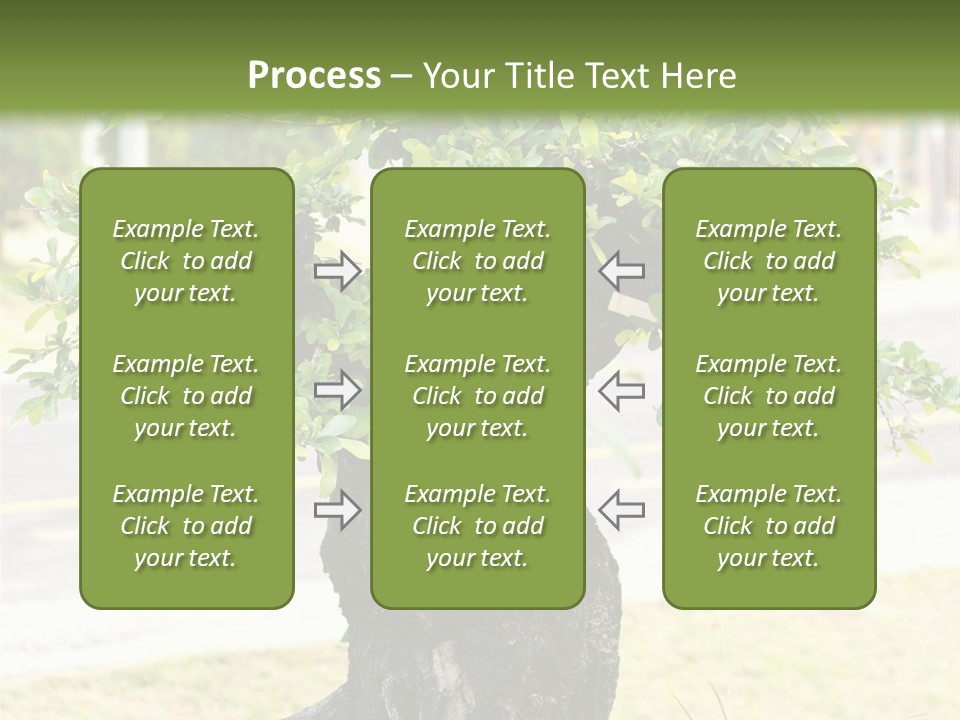 Process – Your Title Text Here

Example Text. Click to add your text.

Example Text. Click to add your text.

Example Text. Click to add your text.

Example Text. Click to add your text.

Example Text. Click to add your text.

Example Text. Click to add your text.

Example Text. Click to add your text.

Example Text. Click to add your text.

Example Text. Click to add your text.